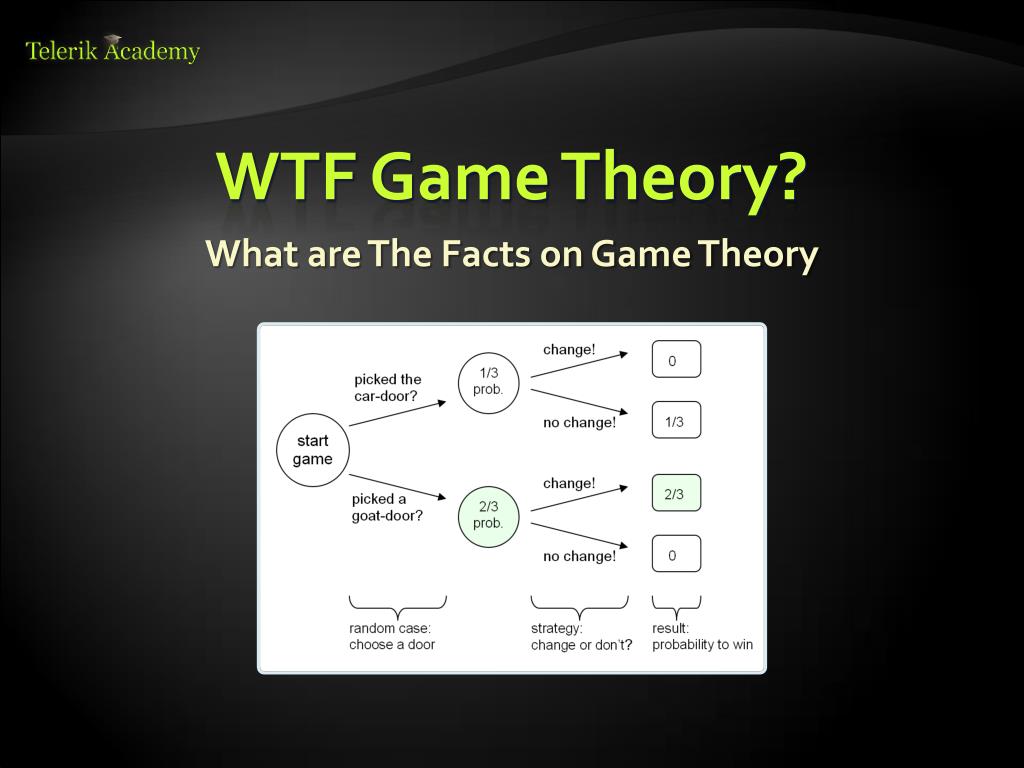 Telerik Academy

WTF Game Theory?

What are The Facts on Game Theory

start game

picked the car-door?

1/3 prob.

change!

0

no change!

1/3

picked a goat-door?

2/3 prob.

change!

2/3

no change!

0

random case: choose a door

strategy: change or don't?

result: probability to win